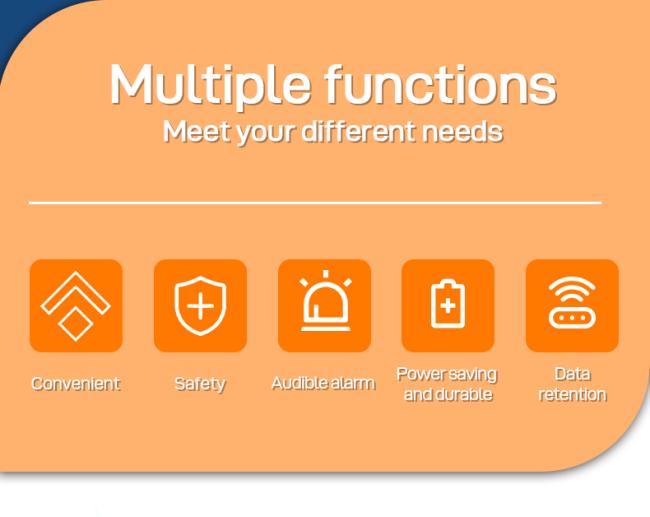 Multiple functions
Meet your different needs

Convenient

Safety

Audible alarm

Power saving and durable

Data retention